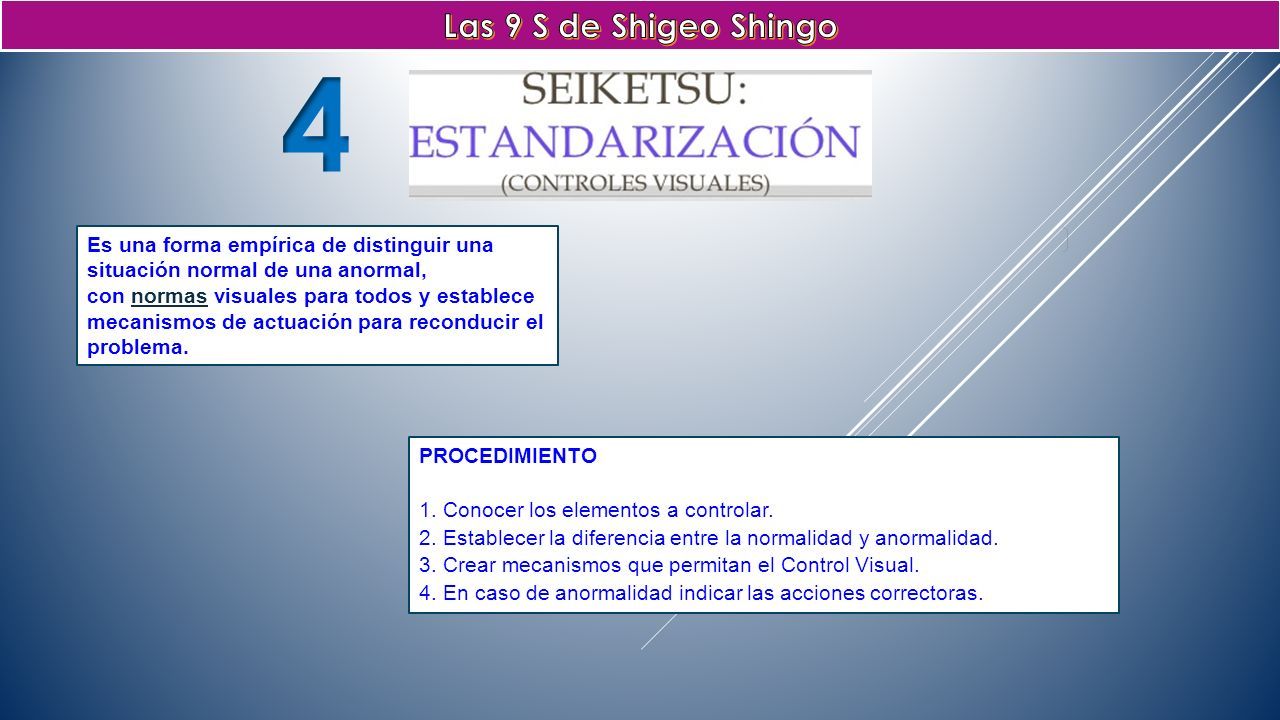 Las 9 S de Shigeo Shingo

4

SEIKETSU:
ESTANDARIZACIÓN
(CONTROLES VISUALES)

Es una forma empírica de distinguir una situación normal de una anormal, con normas visuales para todos y establece mecanismos de actuación para reconducir el problema.

PROCEDIMIENTO

1. Conocer los elementos a controlar.
2. Establecer la diferencia entre la normalidad y anormalidad.
3. Crear mecanismos que permitan el Control Visual.
4. En caso de anormalidad indicar las acciones correctoras.